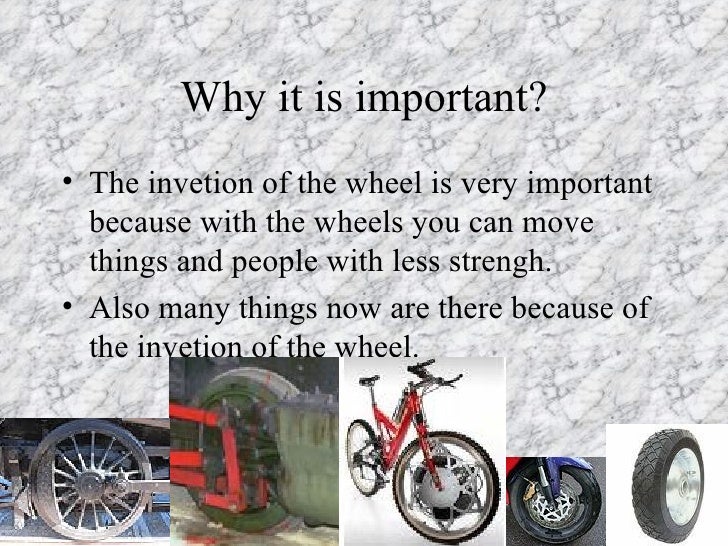 Why it is important?

• The invetion of the wheel is very important because with the wheels you can move things and people with less strengh.

• Also many things now are there because of the invetion of the wheel.